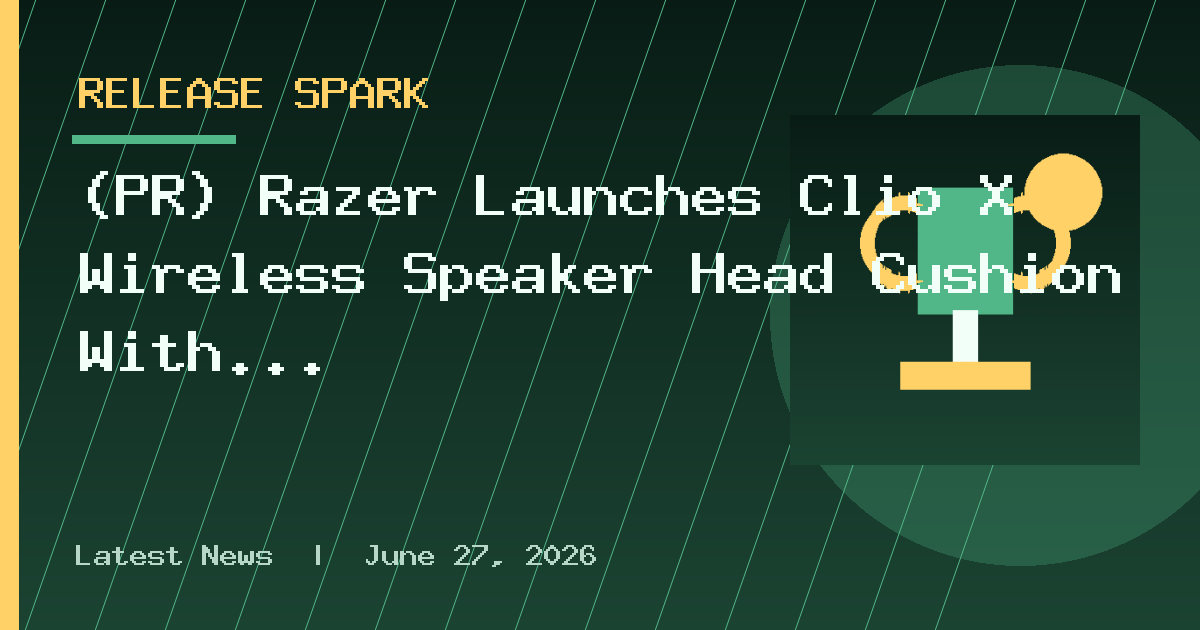 RELEASE SPARK

(PR) Razer Launches Clio X Wireless Speaker Head Cushion With...

Latest News | June 27, 2026